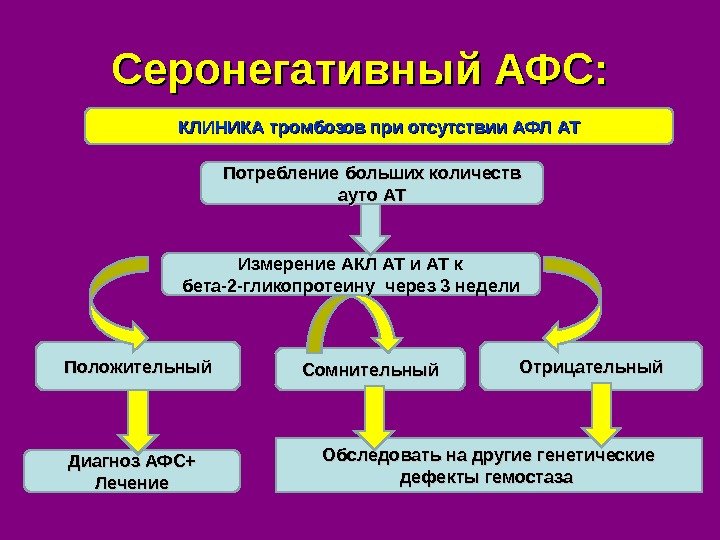 Серонегативный АФС:

КЛИНИКА тромбозов при отсутствии АФЛ АТ

Потребление больших количеств ауто АТ

Измерение АКЛ АТ и АТ к бета-2-гликопротеину через 3 недели

Положительный

Сомнительный

Отрицательный

Диагноз АФС+ Лечение

Обследовать на другие генетические дефекты гемостаза